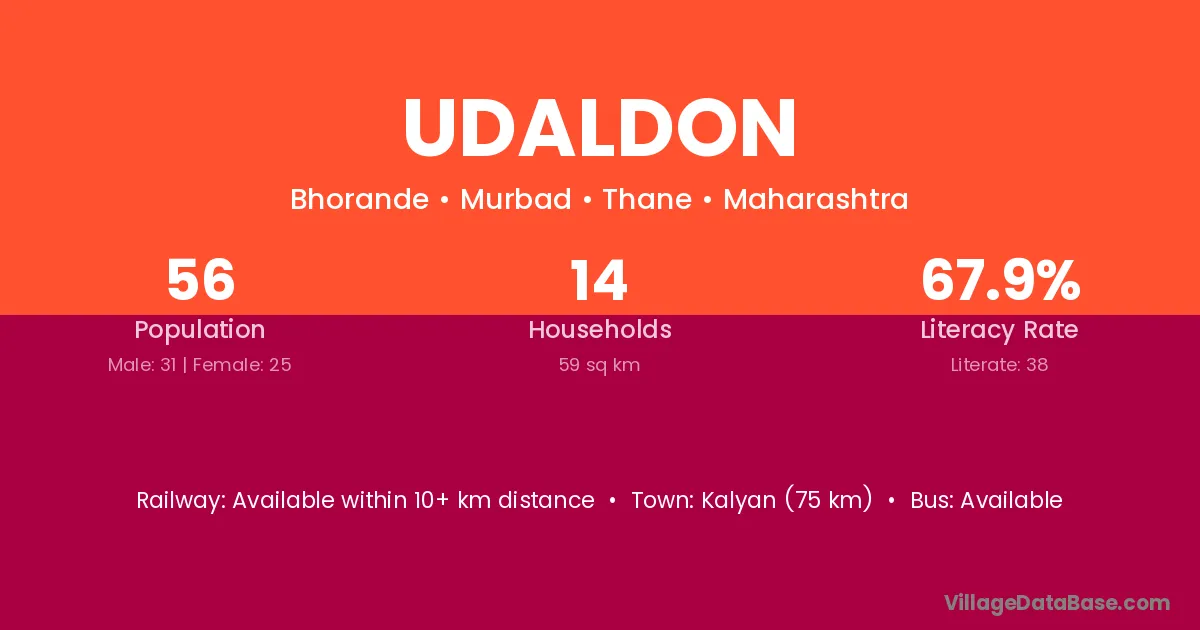 UDALDON

Bhorande • Murbad • Thane • Maharashtra

56
Population
Male: 31 | Female: 25

14
Households
59 sq km

67.9%
Literacy Rate
Literate: 38

Railway: Available within 10+ km distance • Town: Kalyan (75 km) • Bus: Available

VillageDataBase.com